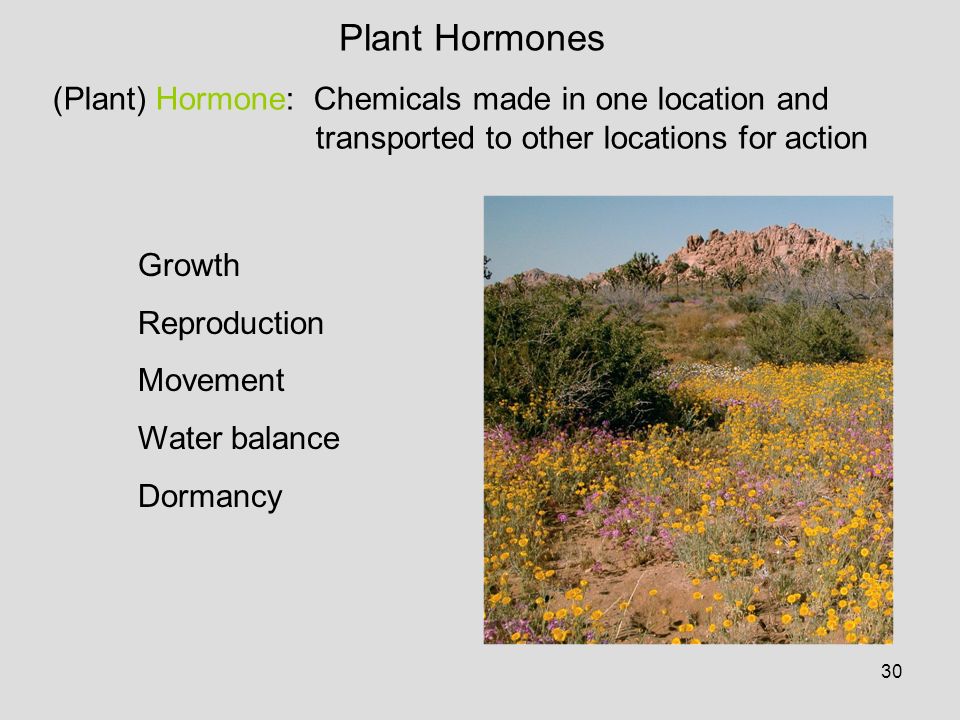 Plant Hormones

(Plant) Hormone: Chemicals made in one location and transported to other locations for action

Growth

Reproduction

Movement

Water balance

Dormancy

30